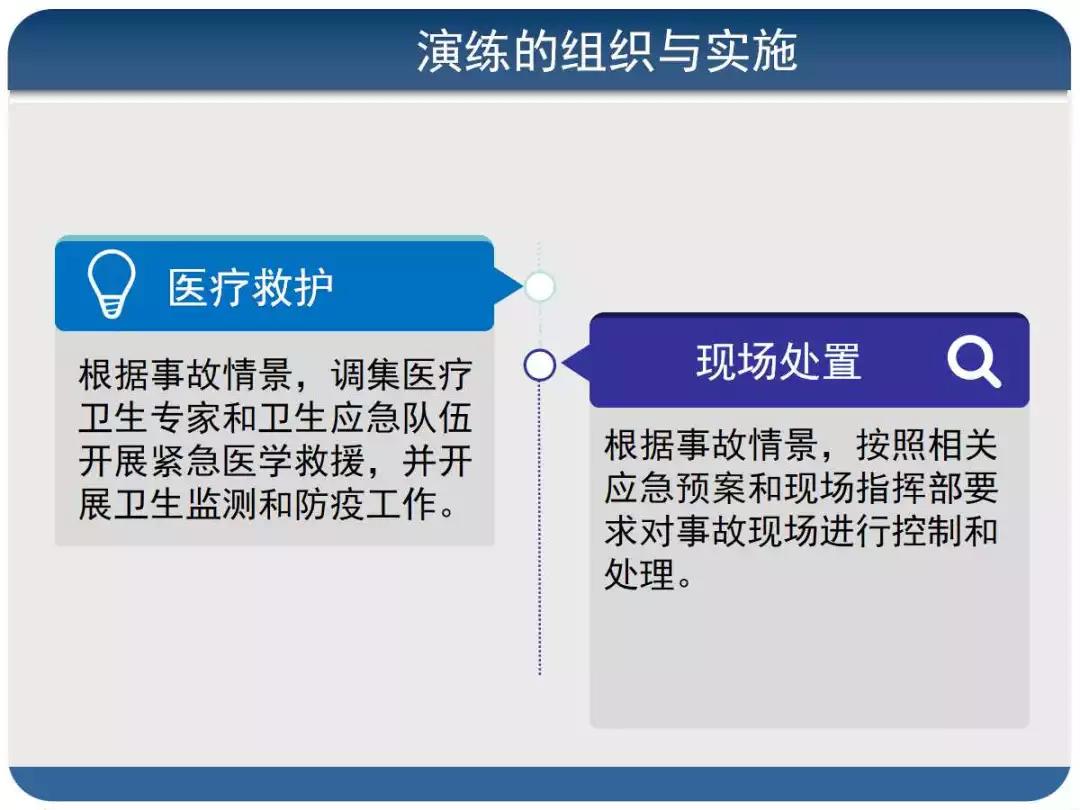 演练的组织与实施

医疗救护

根据事故情景，调集医疗卫生专家和卫生应急队伍开展紧急医学救援，并开展卫生监测和防疫工作。

现场处置

根据事故情景，按照相关应急预案和现场指挥部要求对事故现场进行控制和处理。